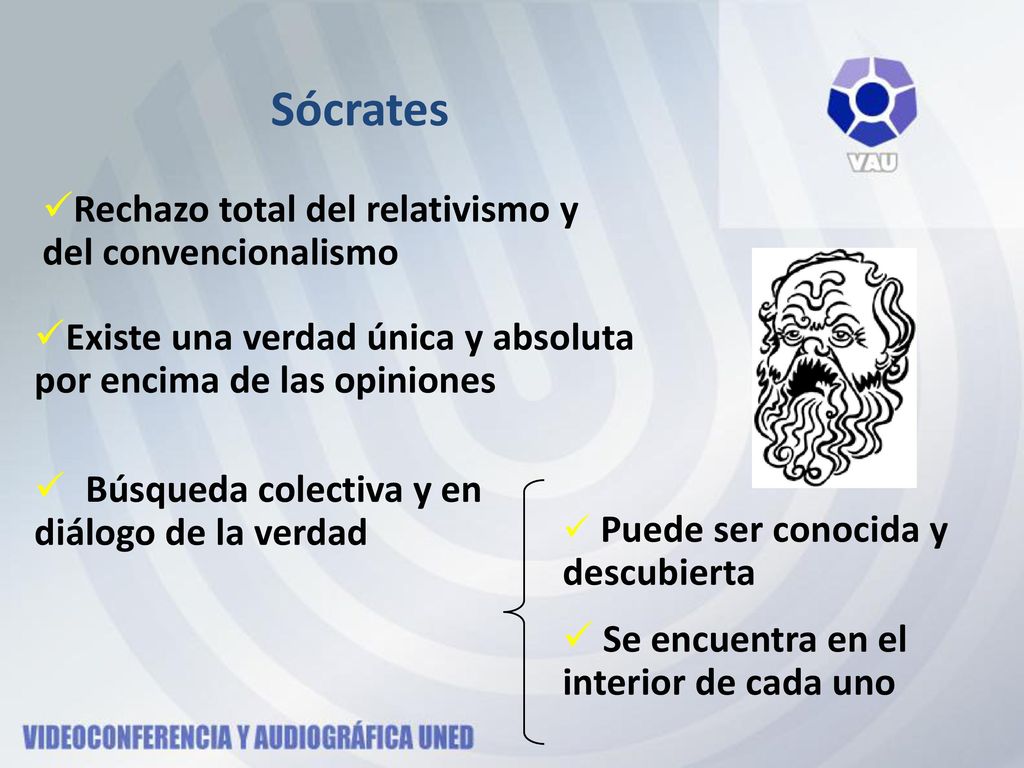 Sócrates

VAU

✓Rechazo total del relativismo y del convencionalismo

✓Existe una verdad única y absoluta por encima de las opiniones

✓ Búsqueda colectiva y en diálogo de la verdad

✓ Puede ser conocida y descubierta

✓ Se encuentra en el interior de cada uno

VIDEOCONFERENCIA Y AUDIOGRÁFICA UNED